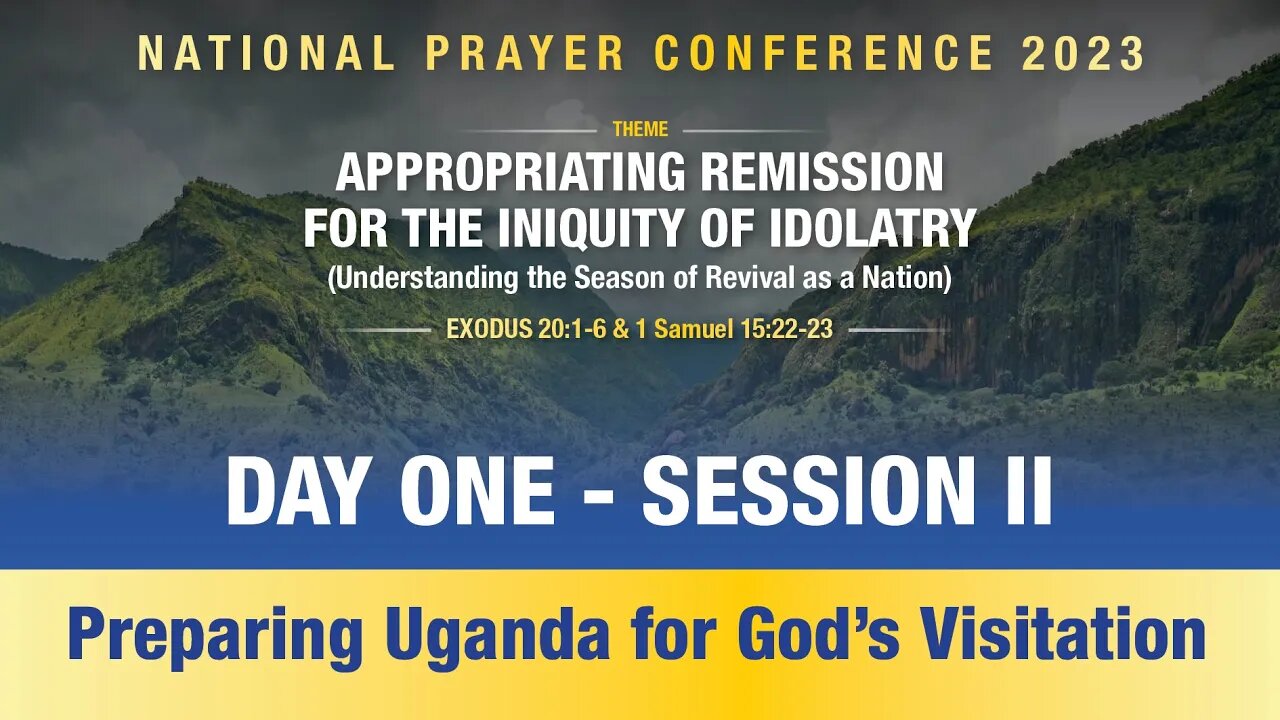 NATIONAL PRAYER CONFERENCE 2023

THEME

APPROPRIATING REMISSION FOR THE INIQUITY OF IDOLATRY

(Understanding the Season of Revival as a Nation)

EXODUS 20:1-6 & 1 Samuel 15:22-23

DAY ONE - SESSION II

Preparing Uganda for God's Visitation